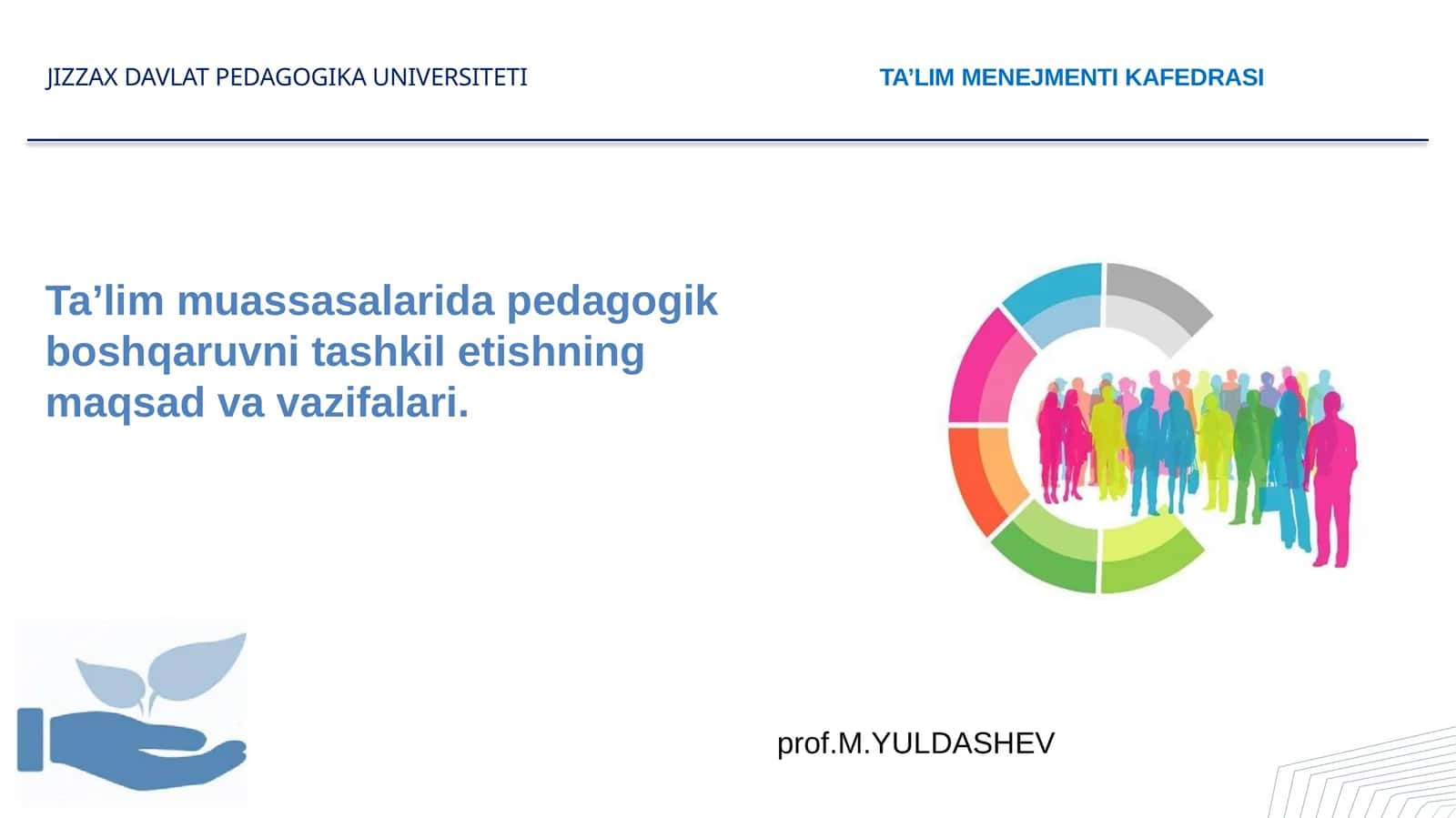 JIZZAX DAVLAT PEDAGOGIKA UNIVERSITETI

TA’LIM MENEJMENTI KAFEDRASI

Ta’lim muassasalarida pedagogik boshqaruvni tashkil etishning maqsad va vazifalari.

prof.M.YULDASHEV